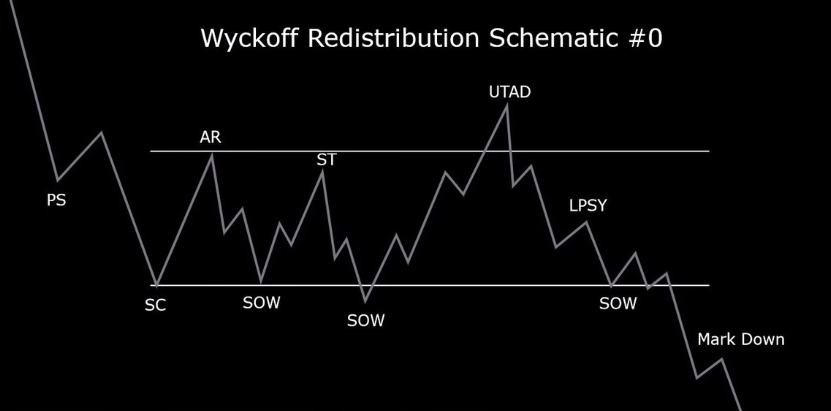 Wyckoff Redistribution Schematic #0

UTAD

AR

ST

PS

LPSY

SC

SOW

SOW

SOW

Mark Down